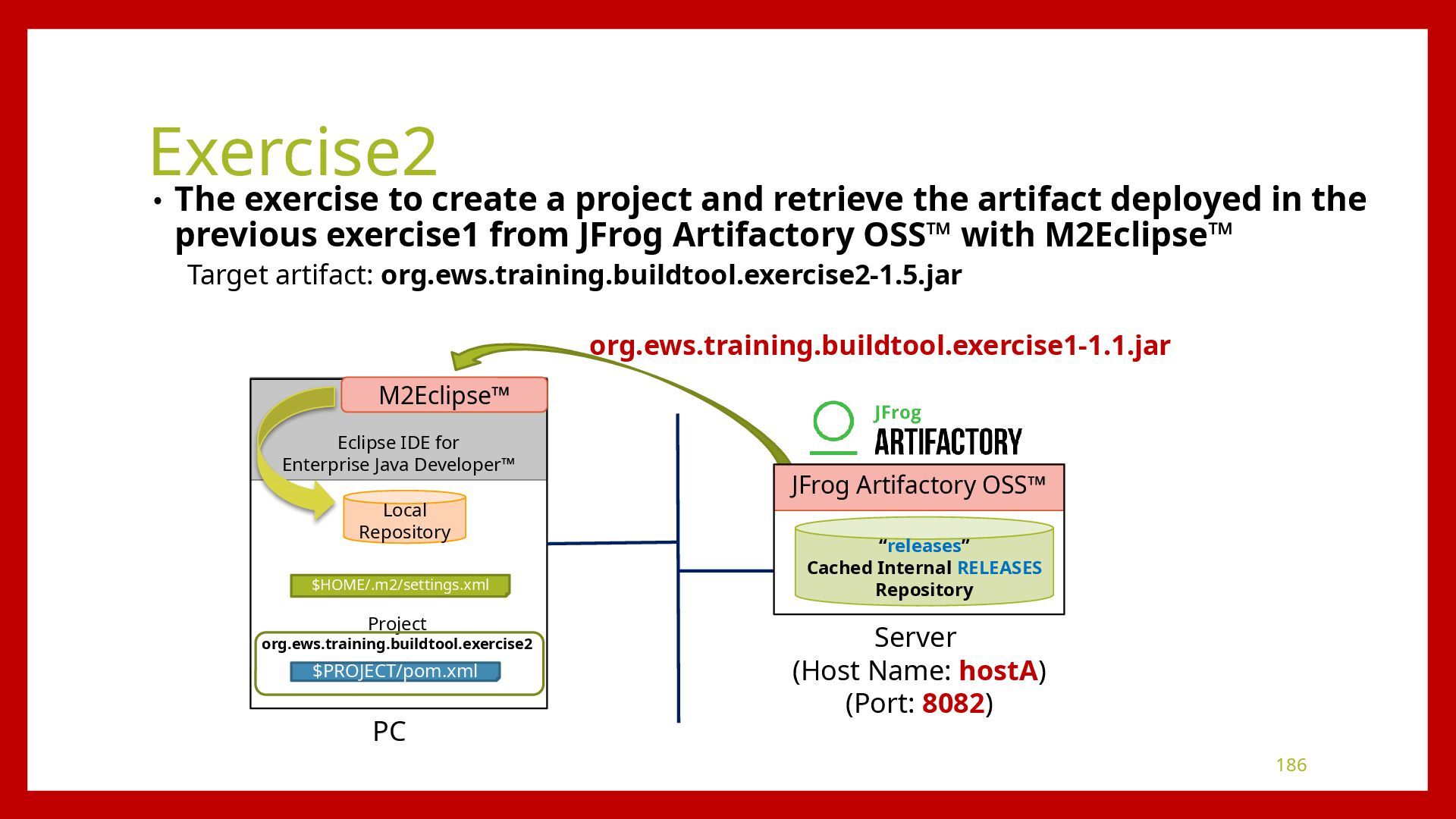 Exercise2

• The exercise to create a project and retrieve the artifact deployed in the previous exercise1 from JFrog Artifactory OSS™ with M2Eclipse™

Target artifact: org.ews.training.buildtool.exercise2-1.5.jar

org.ews.training.buildtool.exercise1-1.1.jar

M2Eclipse™

Eclipse IDE for Enterprise Java Developer™

Local Repository

$HOME/.m2/settings.xml

Project
org.ews.training.buildtool.exercise2

$PROJECT/pom.xml

PC

JFrog
ARTIFACTORY

JFrog Artifactory OSS™

“releases”
Cached Internal RELEASES Repository

Server
(Host Name: hostA)
(Port: 8082)

186